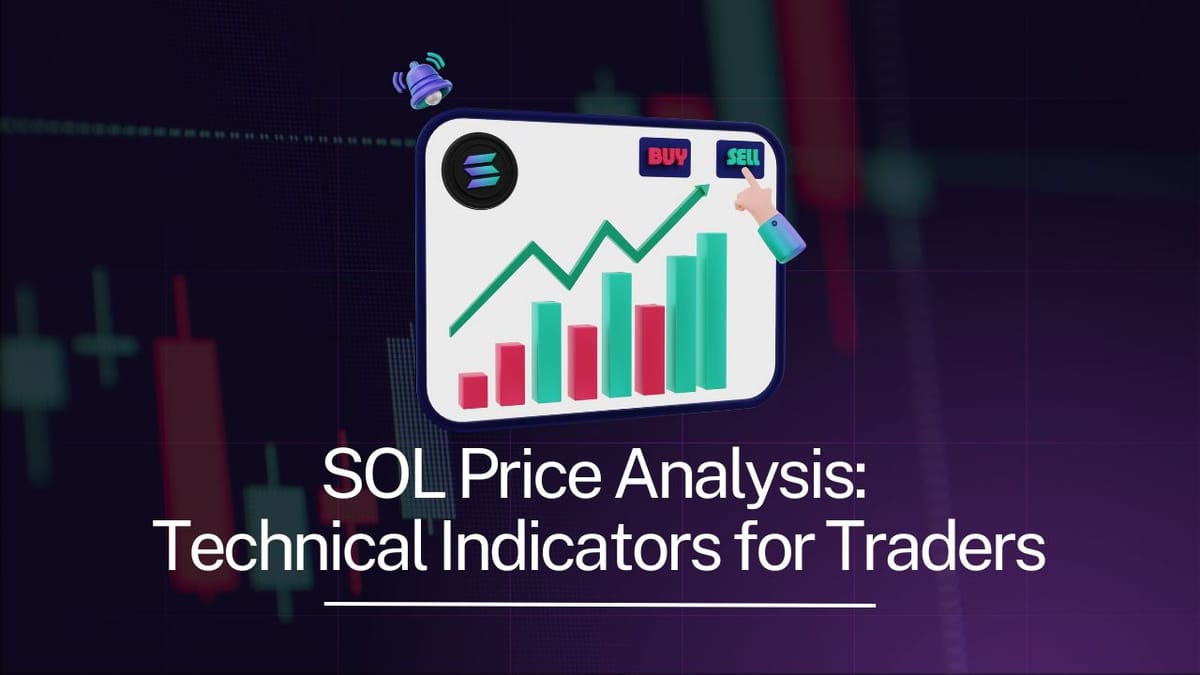 BUY SELL

SOL Price Analysis: Technical Indicators for Traders